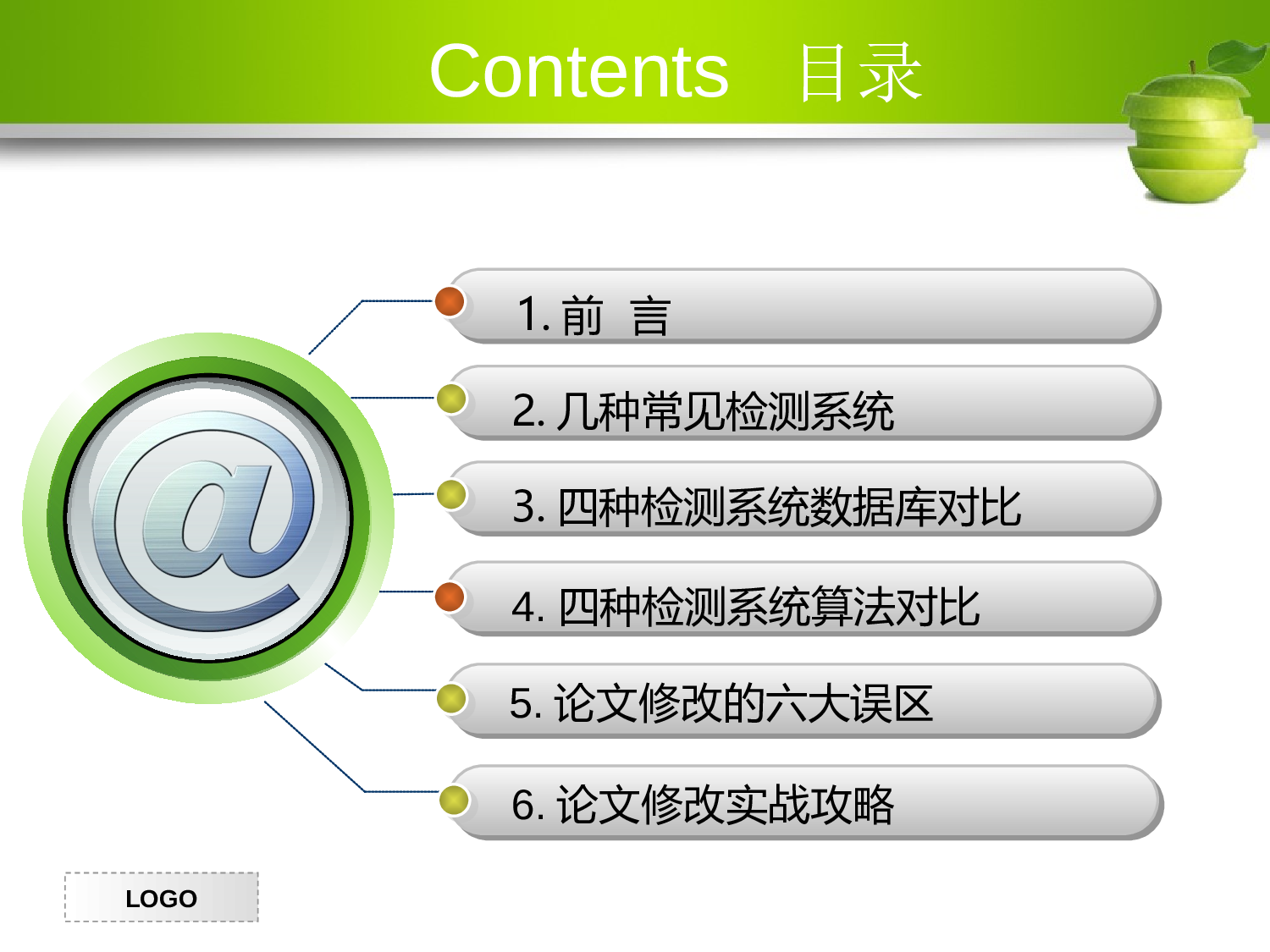 Contents　目录

@

1. 前　言

2. 几种常见检测系统

3. 四种检测系统数据库对比

4. 四种检测系统算法对比

5. 论文修改的六大误区

6. 论文修改实战攻略

LOGO